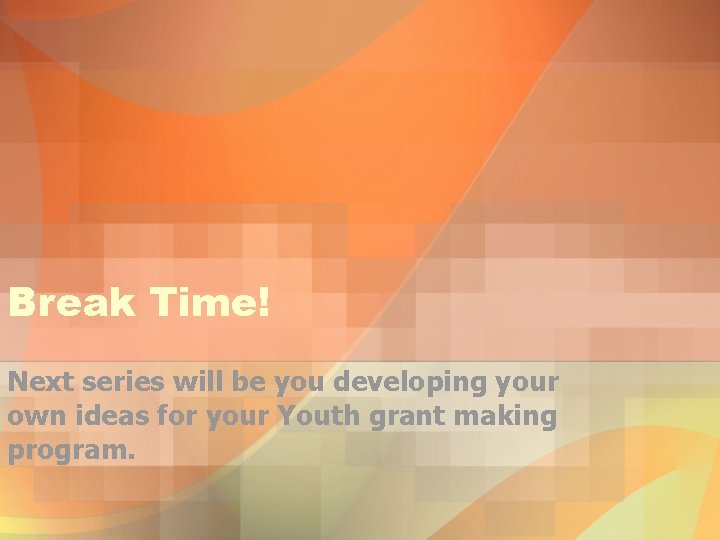 Break Time!

Next series will be you developing your own ideas for your Youth grant making program.